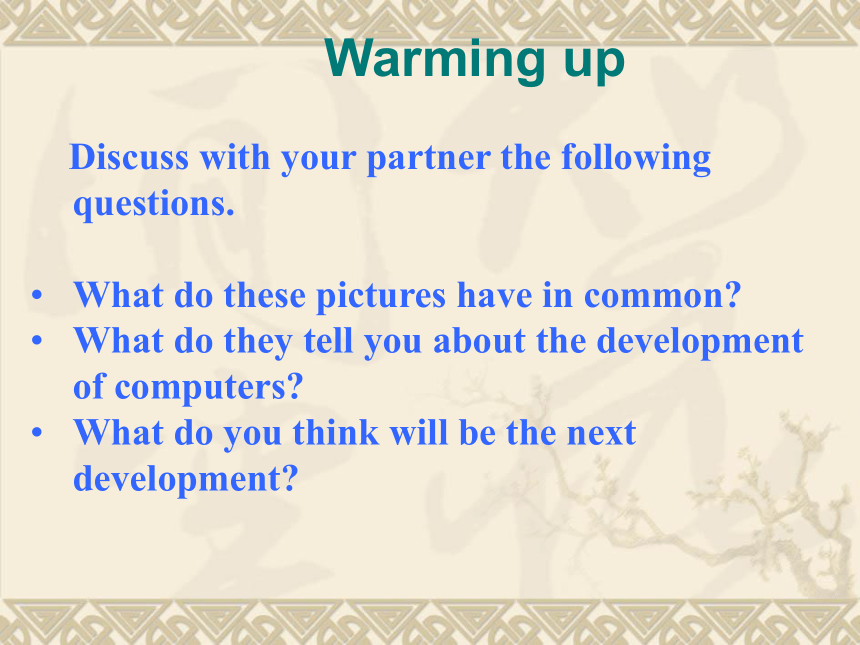 Warming up

Discuss with your partner the following questions.

• What do these pictures have in common?
• What do they tell you about the development of computers?
• What do you think will be the next development?